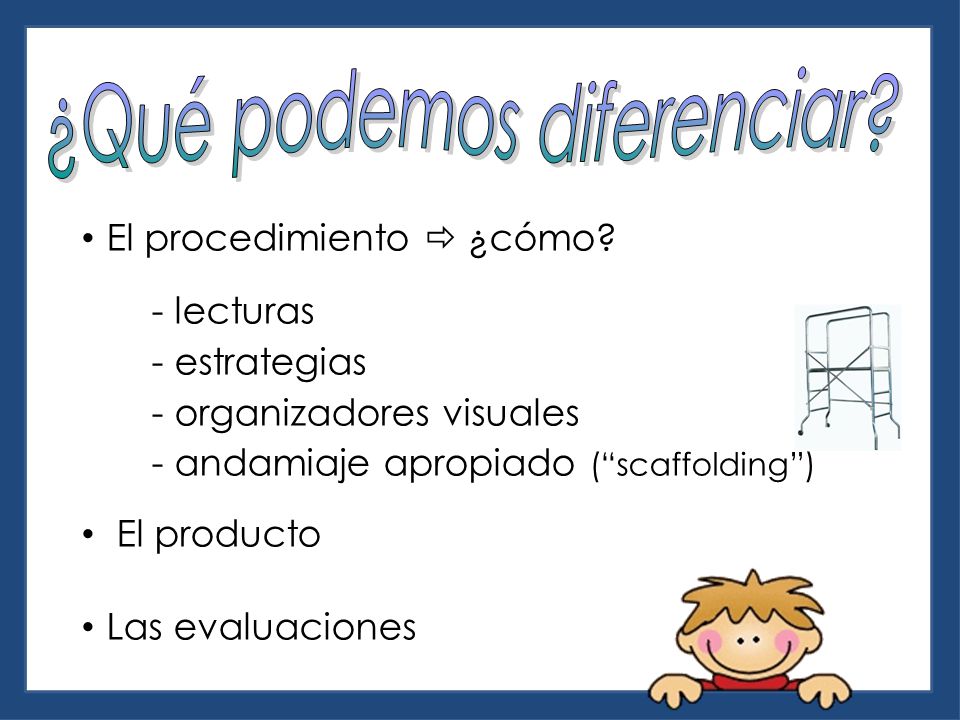 ¿Qué podemos diferenciar?

• El procedimiento ⇨ ¿cómo?

- lecturas
- estrategias
- organizadores visuales
- andamiaje apropiado (“scaffolding”)

• El producto

• Las evaluaciones